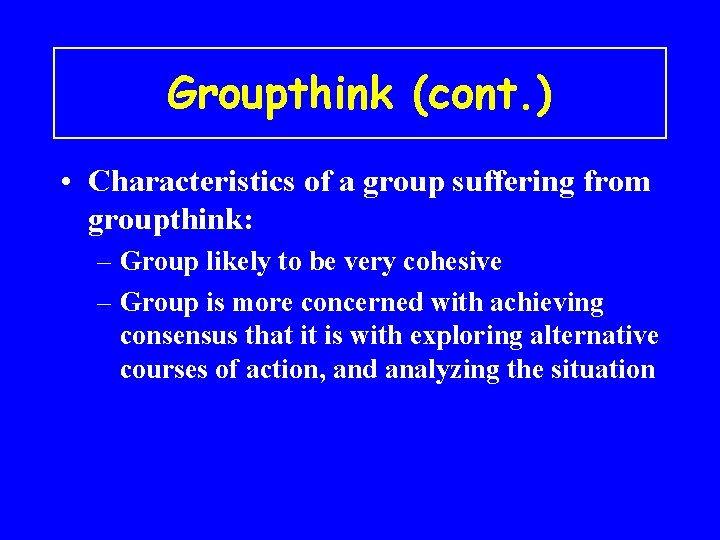 Groupthink (cont.)

• Characteristics of a group suffering from groupthink:

– Group likely to be very cohesive

– Group is more concerned with achieving consensus that it is with exploring alternative courses of action, and analyzing the situation